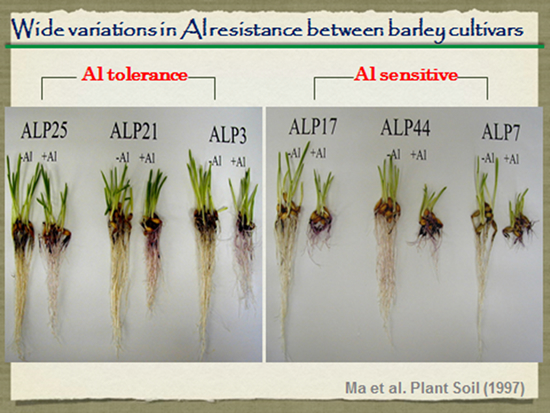 Wide variations in Al resistance between barley cultivars

Al tolerance

Al sensitive

ALP25
-Al +Al

ALP21
-Al +Al

ALP3
-Al +Al

ALP17
-Al +Al

ALP44
-Al +Al

ALP7
-Al +Al

Ma et al. Plant Soil (1997)